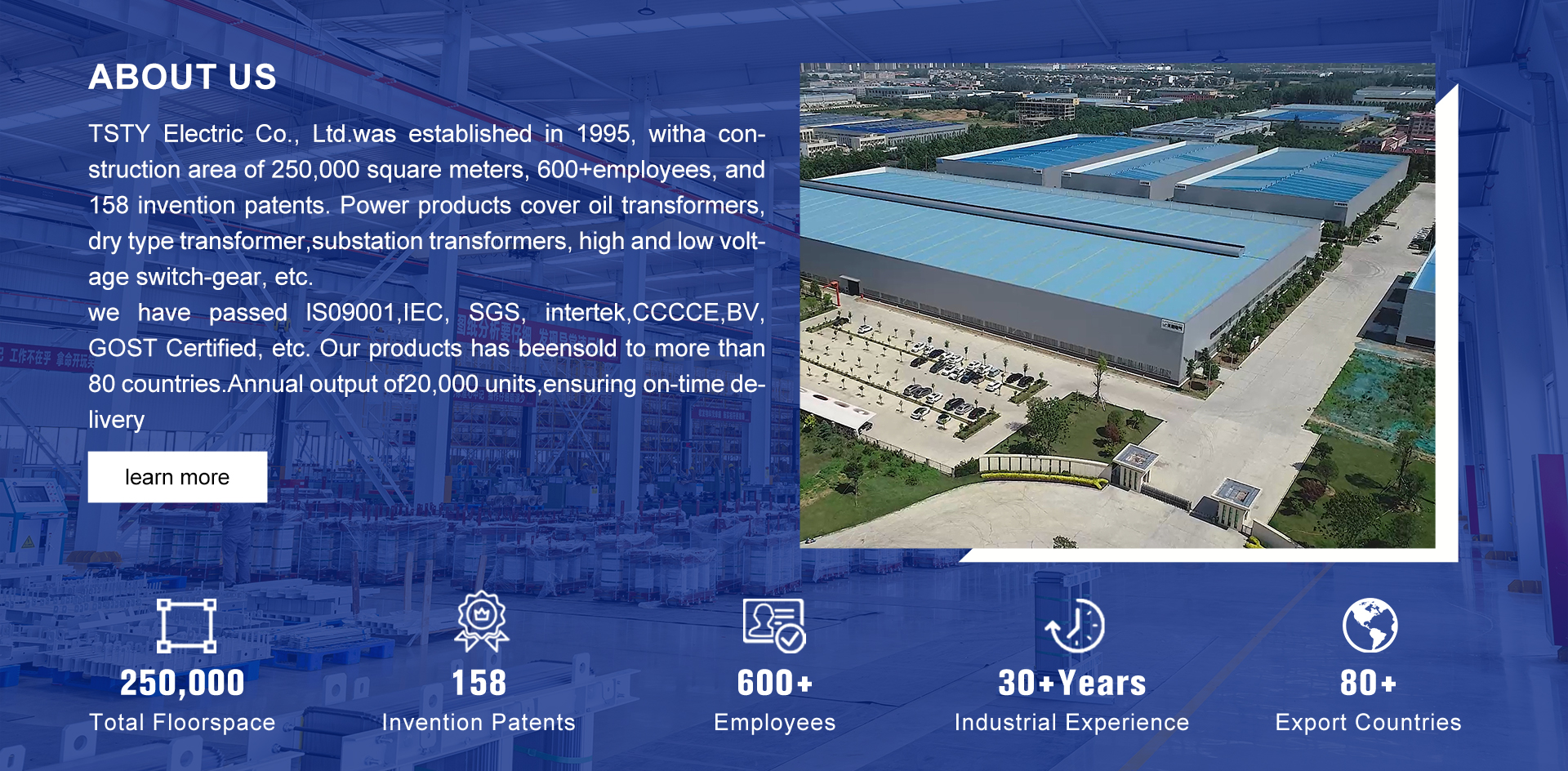 ABOUT US

TSTY Electric Co., Ltd.was established in 1995, witha construction area of 250,000 square meters, 600+employees, and 158 invention patents. Power products cover oil transformers, dry type transformer,substation transformers, high and low voltage switch-gear, etc.
we have passed IS09001,IEC, SGS, intertek,CCCCE,BV, GOST Certified, etc. Our products has beensold to more than 80 countries.Annual output of20,000 units,ensuring on-time delivery

learn more

250,000
Total Floorspace

158
Invention Patents

600+
Employees

30+Years
Industrial Experience

80+
Export Countries